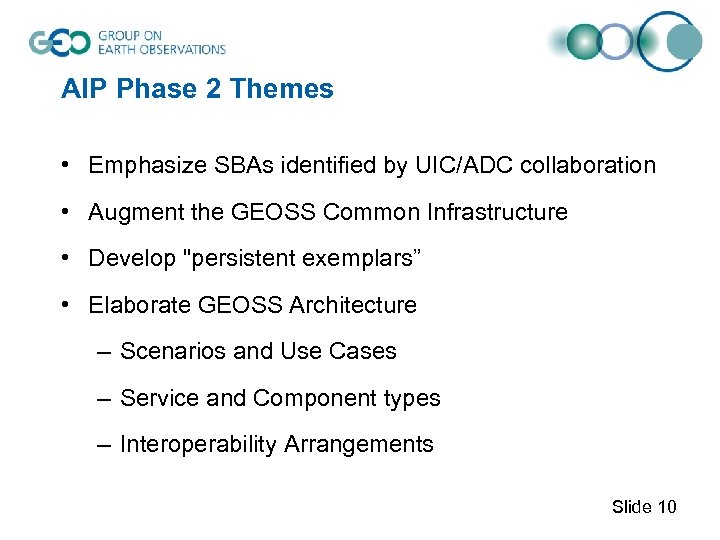 GEO GROUP ON EARTH OBSERVATIONS

AIP Phase 2 Themes

• Emphasize SBAs identified by UIC/ADC collaboration

• Augment the GEOSS Common Infrastructure

• Develop "persistent exemplars”

• Elaborate GEOSS Architecture

– Scenarios and Use Cases

– Service and Component types

– Interoperability Arrangements

Slide 10